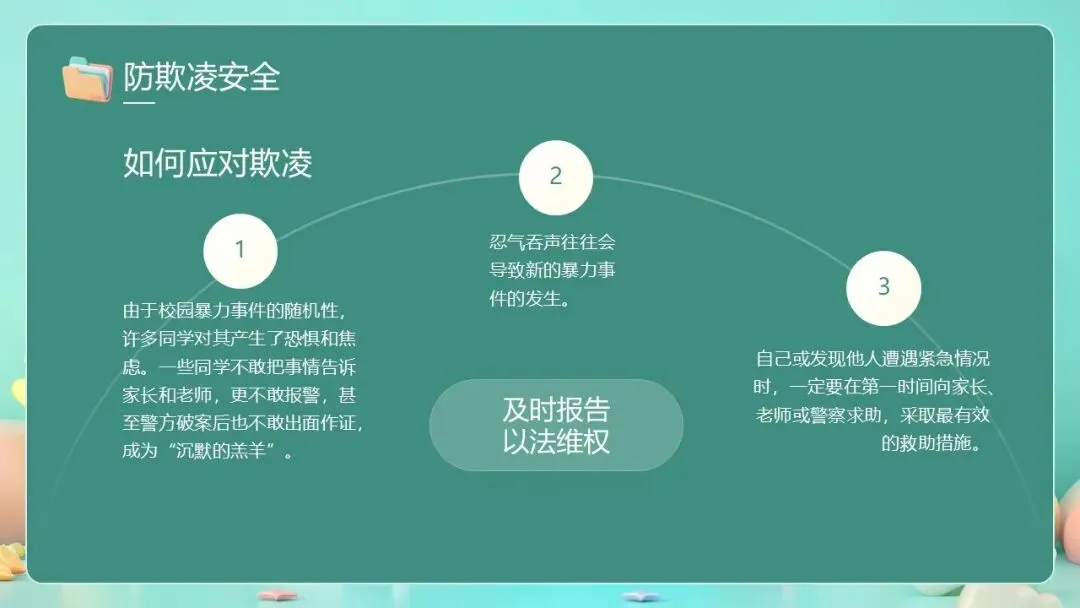 防欺凌安全

如何应对欺凌

1

由于校园暴力事件的随机性，许多同学对其产生了恐惧和焦虑。一些同学不敢把事情告诉家长和老师，更不敢报警，甚至警方破案后也不敢出面作证，成为“沉默的羔羊”。

2

忍气吞声往往会导致新的暴力事件的发生。

及时报告
以法维权

3

自己或发现他人遭遇紧急情况时，一定要在第一时间向家长、老师或警察求助，采取最有效的救助措施。